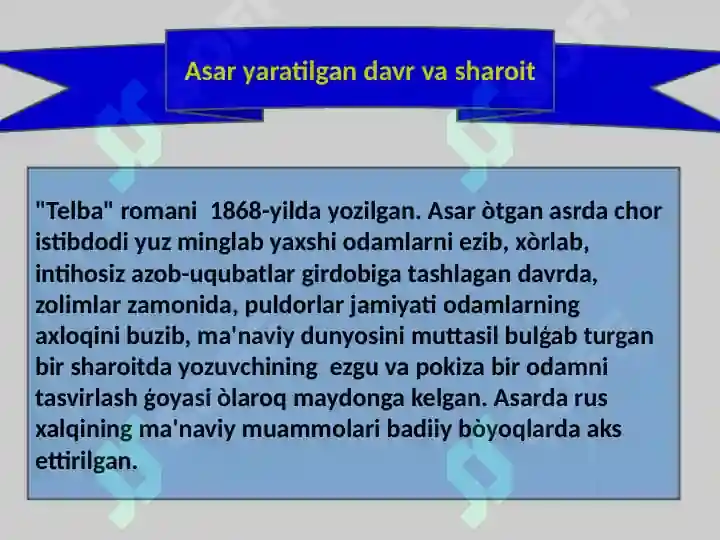 Asar yaratilgan davr va sharoit

"Telba" romani  1868-yilda yozilgan. Asar òtgan asrda chor istibdodi yuz minglab yaxshi odamlarni ezib, xòrlab, intihosiz azob-uqubatlar girdobiga tashlagan davrda, zolimlar zamonida, puldorlar jamiyati odamlarning axloqini buzib, ma'naviy dunyosini muttasil bulǵab turgan bir sharoitda yozuvchining  ezgu va pokiza bir odamni tasvirlash ǵoyasi òlaroq maydonga kelgan. Asarda rus xalqining ma'naviy muammolari badiiy bòyoqlarda aks ettirilgan.